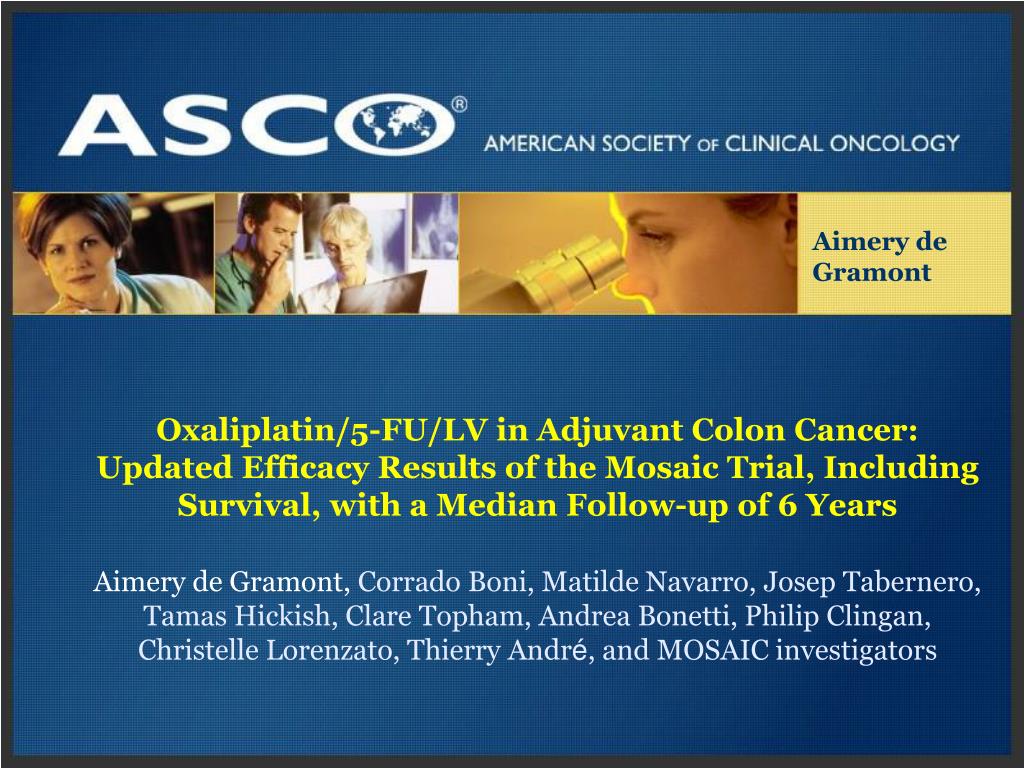 ASCO®

AMERICAN SOCIETY OF CLINICAL ONCOLOGY

Aimery de Gramont

Oxaliplatin/5-FU/LV in Adjuvant Colon Cancer: Updated Efficacy Results of the Mosaic Trial, Including Survival, with a Median Follow-up of 6 Years

Aimery de Gramont, Corrado Boni, Matilde Navarro, Josep Tabernero, Tamas Hickish, Clare Topham, Andrea Bonetti, Philip Clingan, Christelle Lorenzato, Thierry André, and MOSAIC investigators